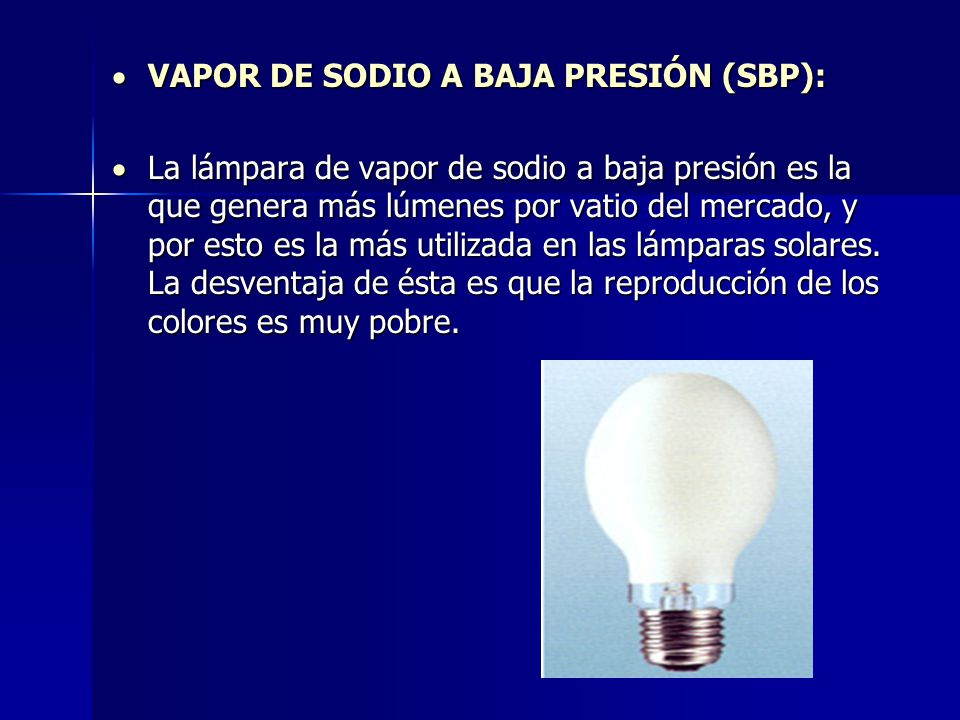 • VAPOR DE SODIO A BAJA PRESIÓN (SBP):

• La lámpara de vapor de sodio a baja presión es la que genera más lúmenes por vatio del mercado, y por esto es la más utilizada en las lámparas solares. La desventaja de ésta es que la reproducción de los colores es muy pobre.